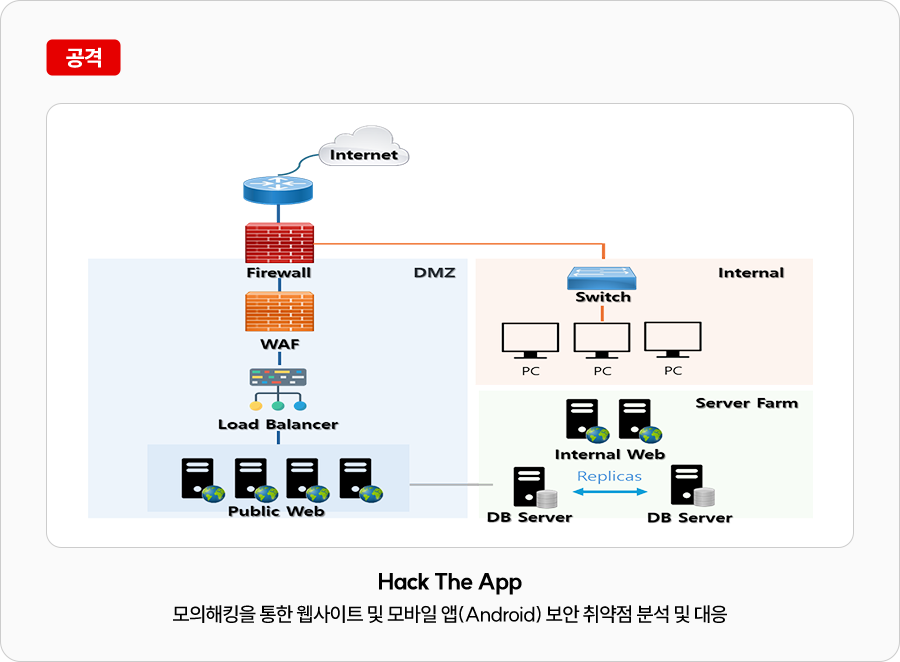 공격

Internet

Firewall

DMZ

WAF

Load Balancer

Public Web

Internal

Switch

PC

PC

PC

Server Farm

Internal Web

Replicas

DB Server

DB Server

Hack The App

모의해킹을 통한 웹사이트 및 모바일 앱(Android) 보안 취약점 분석 및 대응